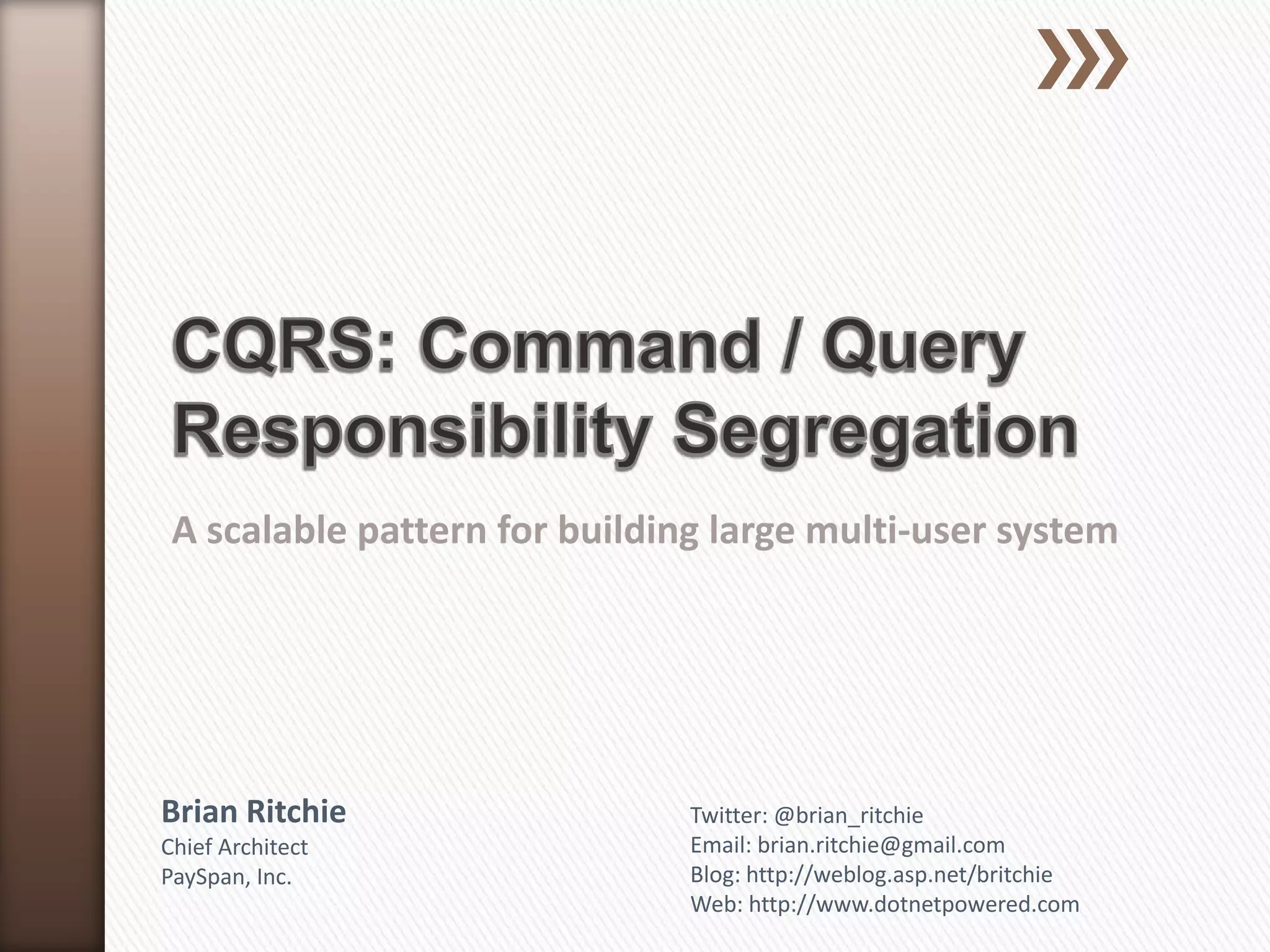 CQRS: Command / Query Responsibility Segregation

A scalable pattern for building large multi-user system

Brian Ritchie
Chief Architect
PaySpan, Inc.

Twitter: @brian_ritchie
Email: brian.ritchie@gmail.com
Blog: http://weblog.asp.net/britchie
Web: http://www.dotnetpowered.com